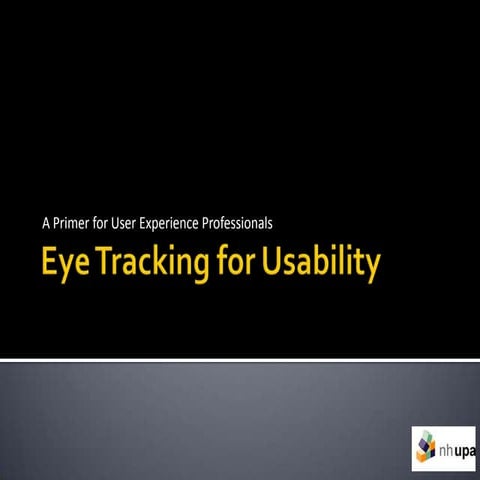 A Primer for User Experience Professionals

Eye Tracking for Usability

nhupa